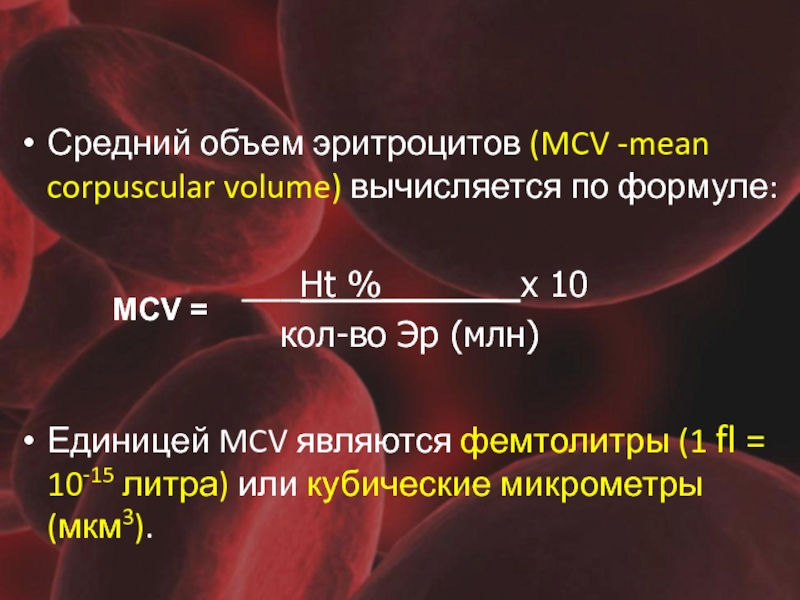 • Средний объем эритроцитов (MCV -mean corpuscular volume) вычисляется по формуле:

MCV = $\frac{\text{Ht \%}}{\text{кол-во Эр (млн)}}$ x 10

• Единицей MCV являются фемтолитры (1 fl = $10^{-15}$ литра) или кубические микрометры (мкм$^3$).